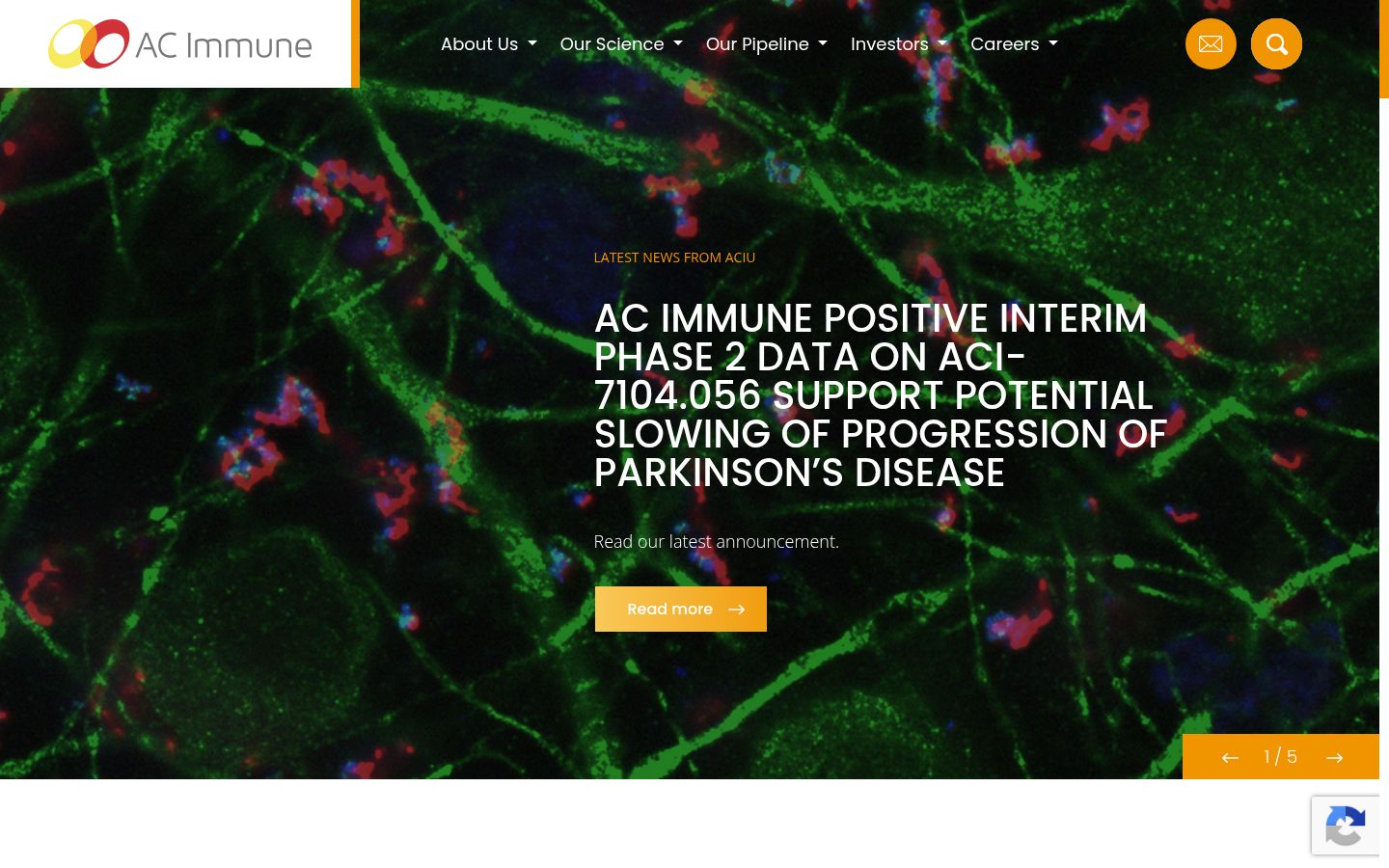 AC Immune

About Us Our Science Our Pipeline Investors Careers

LATEST NEWS FROM ACIU

AC IMMUNE POSITIVE INTERIM PHASE 2 DATA ON ACI-7104.056 SUPPORT POTENTIAL SLOWING OF PROGRESSION OF PARKINSON'S DISEASE

Read our latest announcement.

Read more

1 / 5